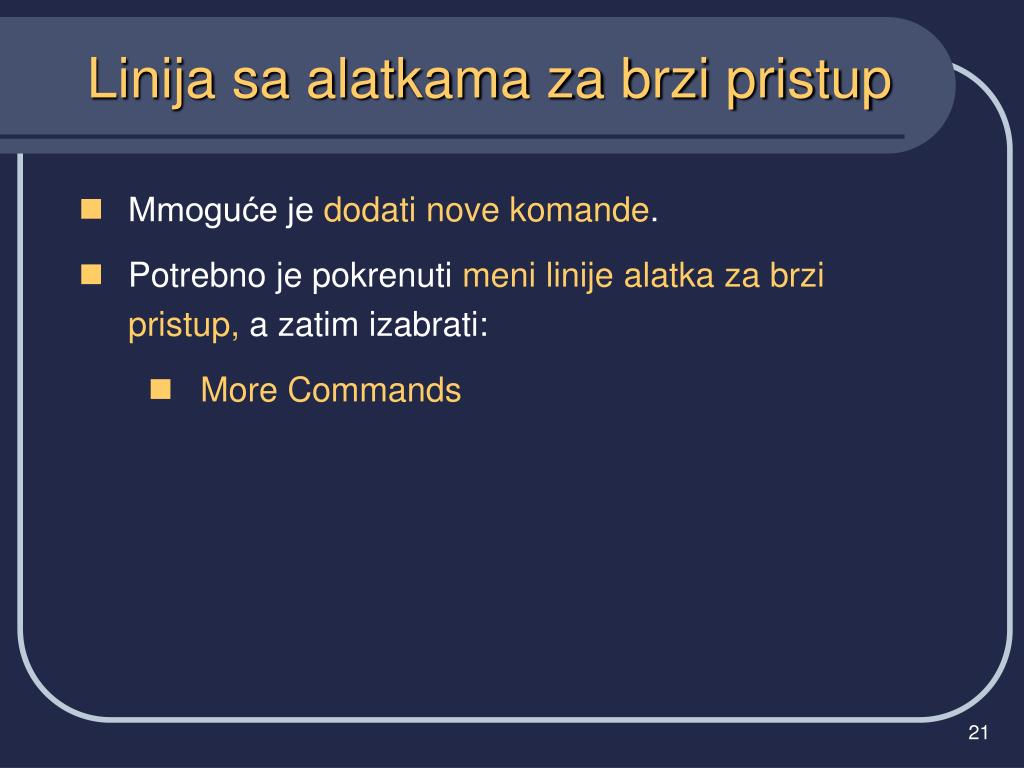 Linija sa alatkama za brzi pristup

Mmoguće je dodati nove komande.

Potrebno je pokrenuti meni linije alatka za brzi pristup, a zatim izabrati:

More Commands

21